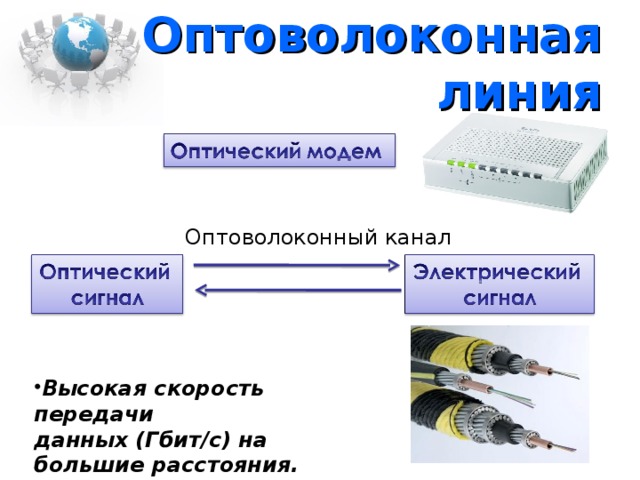 Оптоволоконная линия

Оптический модем

Оптоволоконный канал

Оптический сигнал

Электрический сигнал

•Высокая скорость передачи данных (Гбит/с) на большие расстояния.